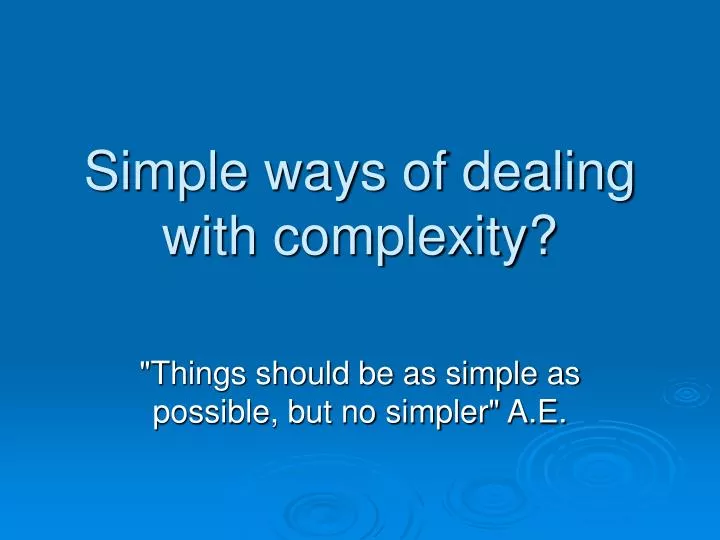 Simple ways of dealing with complexity?

"Things should be as simple as possible, but no simpler" A.E.